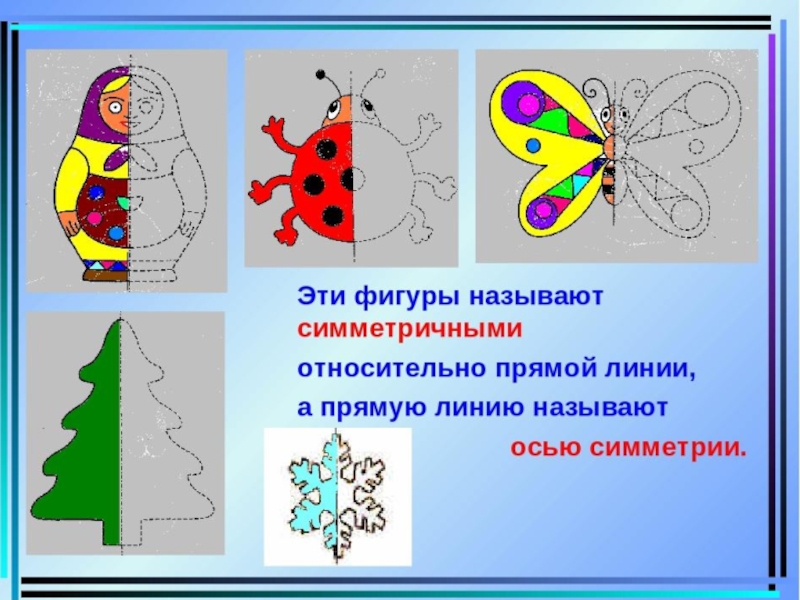 Эти фигуры называют симметричными относительно прямой линии, а прямую линию называют осью симметрии.